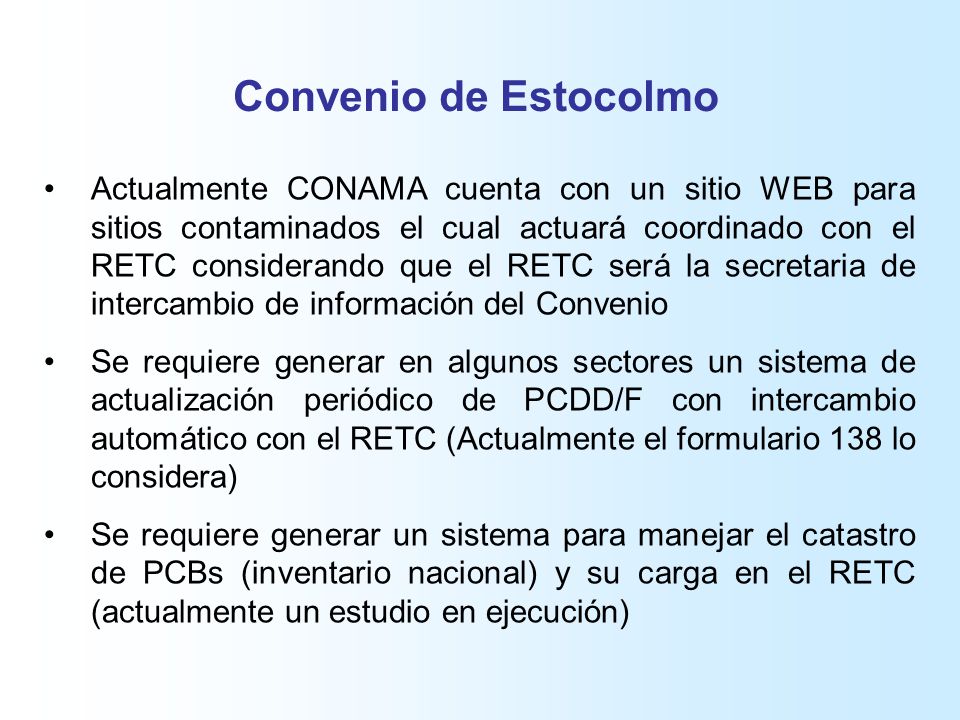 Convenio de Estocolmo

• Actualmente CONAMA cuenta con un sitio WEB para sitios contaminados el cual actuará coordinado con el RETC considerando que el RETC será la secretaria de intercambio de información del Convenio

• Se requiere generar en algunos sectores un sistema de actualización periódico de PCDD/F con intercambio automático con el RETC (Actualmente el formulario 138 lo considera)

• Se requiere generar un sistema para manejar el catastro de PCBs (inventario nacional) y su carga en el RETC (actualmente un estudio en ejecución)